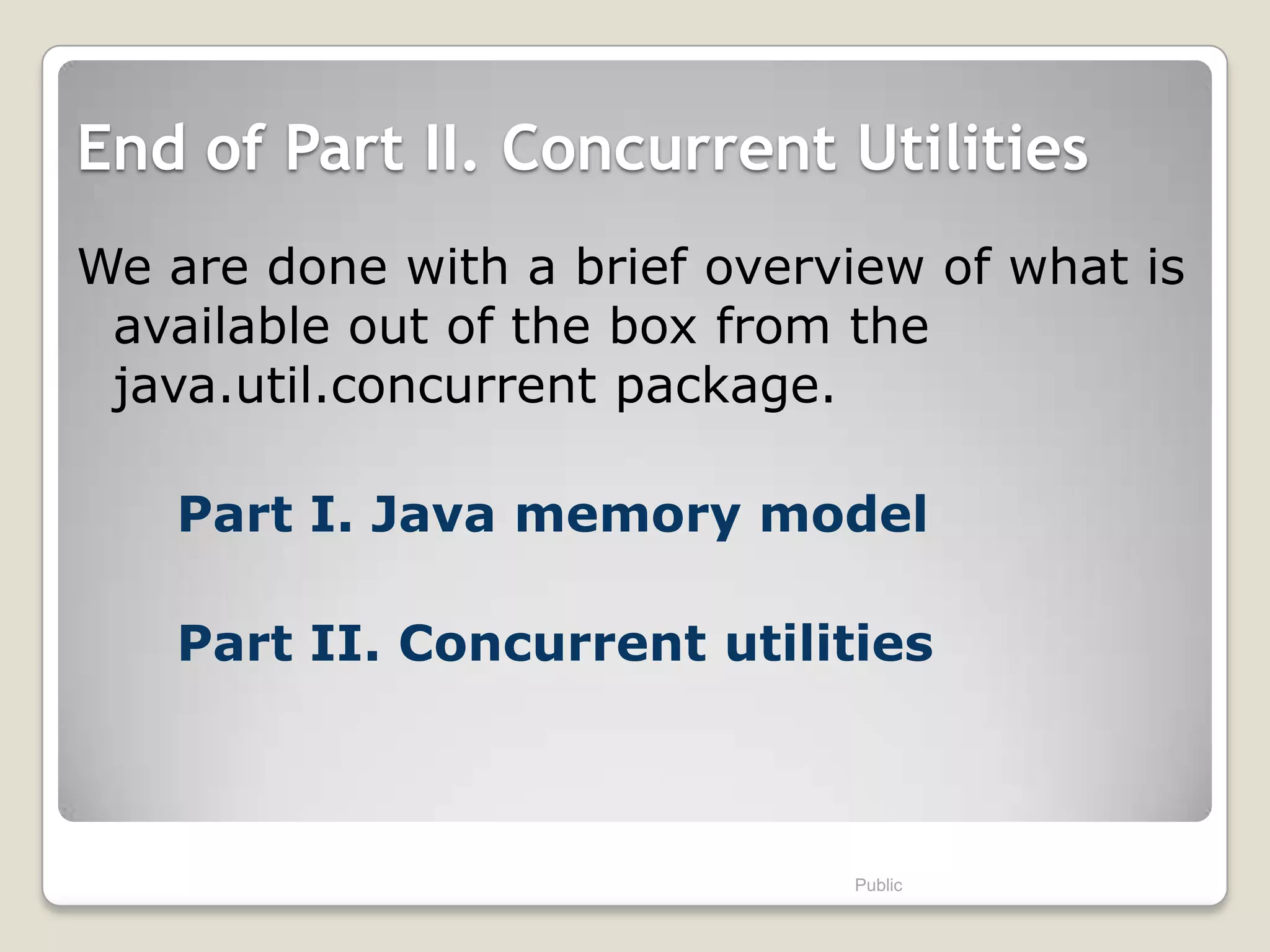 End of Part II. Concurrent Utilities

We are done with a brief overview of what is available out of the box from the java.util.concurrent package.

Part I. Java memory model

Part II. Concurrent utilities

Public